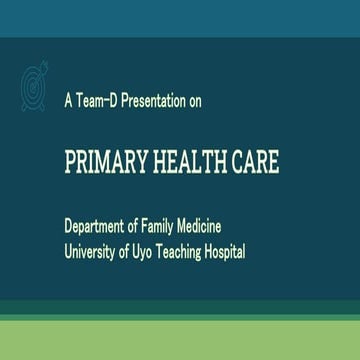 A Team-D Presentation on

PRIMARY HEALTH CARE

Department of Family Medicine
University of Uyo Teaching Hospital